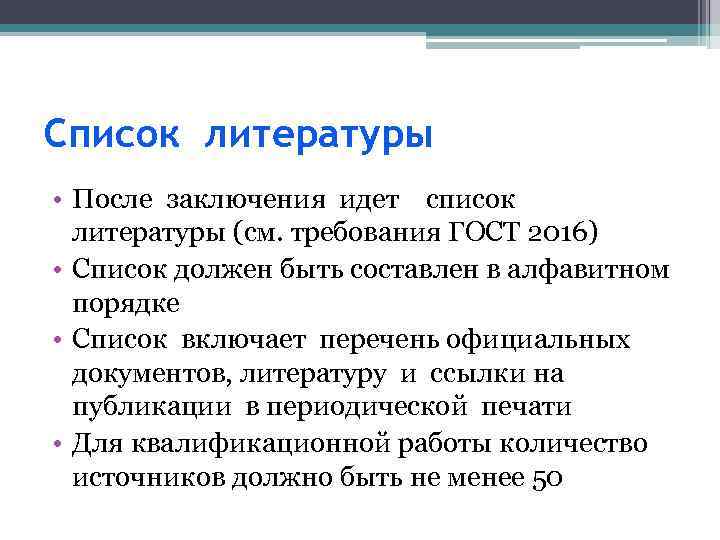 Список литературы

• После заключения идет список литературы (см. требования ГОСТ 2016)
• Список должен быть составлен в алфавитном порядке
• Список включает перечень официальных документов, литературу и ссылки на публикации в периодической печати
• Для квалификационной работы количество источников должно быть не менее 50